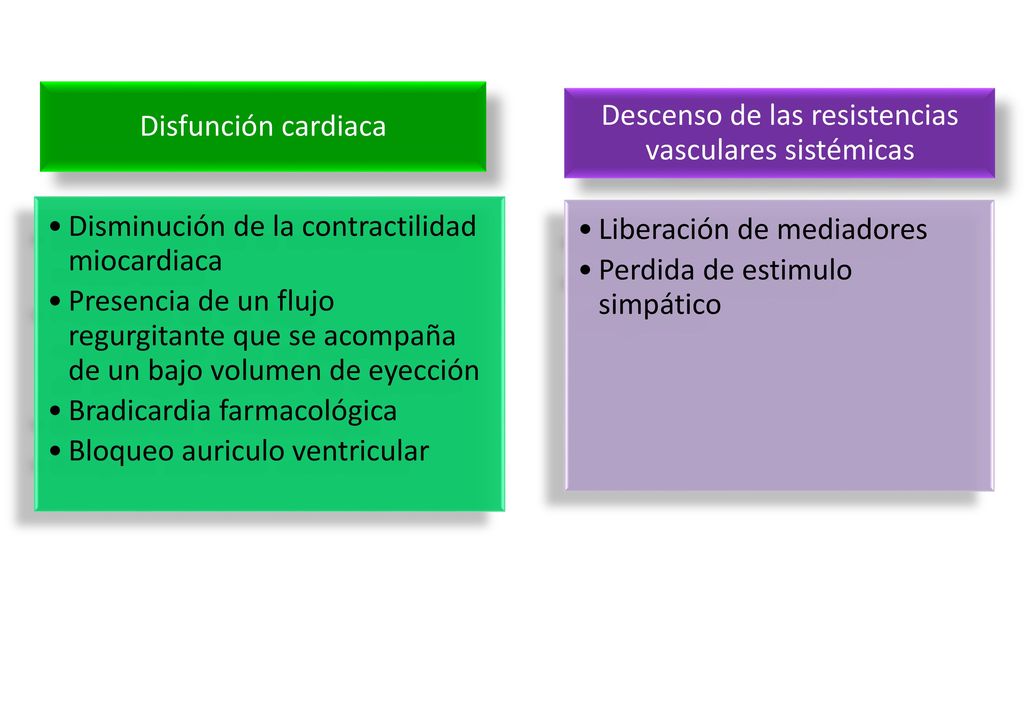 Disfunción cardiaca

• Disminución de la contractilidad miocardiaca
• Presencia de un flujo regurgitante que se acompaña de un bajo volumen de eyección
• Bradicardia farmacológica
• Bloqueo auriculo ventricular

Descenso de las resistencias vasculares sistémicas

• Liberación de mediadores
• Perdida de estimulo simpático